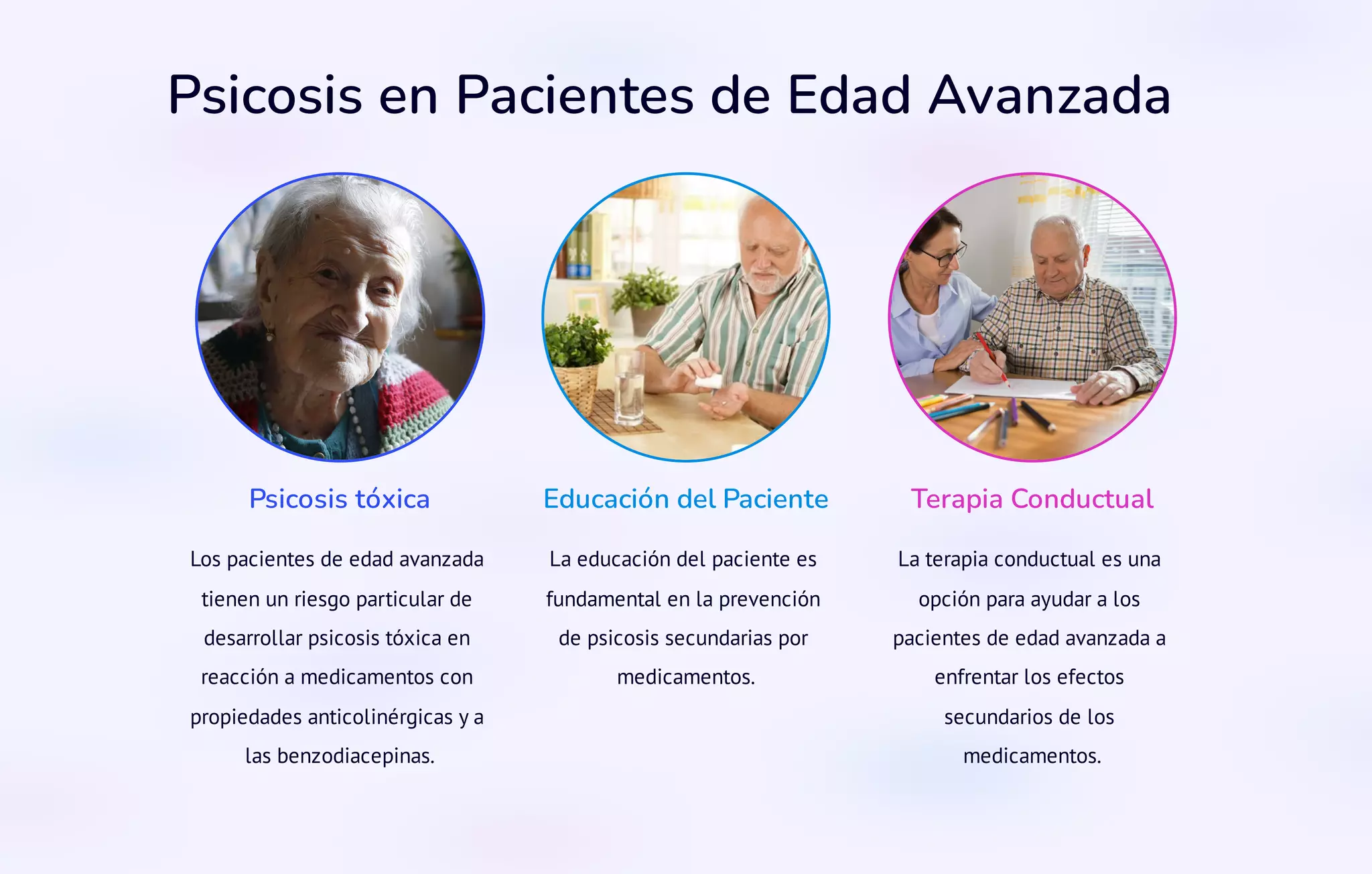 Psicosis en Pacientes de Edad Avanzada

Psicosis tóxica

Los pacientes de edad avanzada tienen un riesgo particular de desarrollar psicosis tóxica en reacción a medicamentos con propiedades anticolinérgicas y a las benzodiacepinas.

Educación del Paciente

La educación del paciente es fundamental en la prevención de psicosis secundarias por medicamentos.

Terapia Conductual

La terapia conductual es una opción para ayudar a los pacientes de edad avanzada a enfrentar los efectos secundarios de los medicamentos.